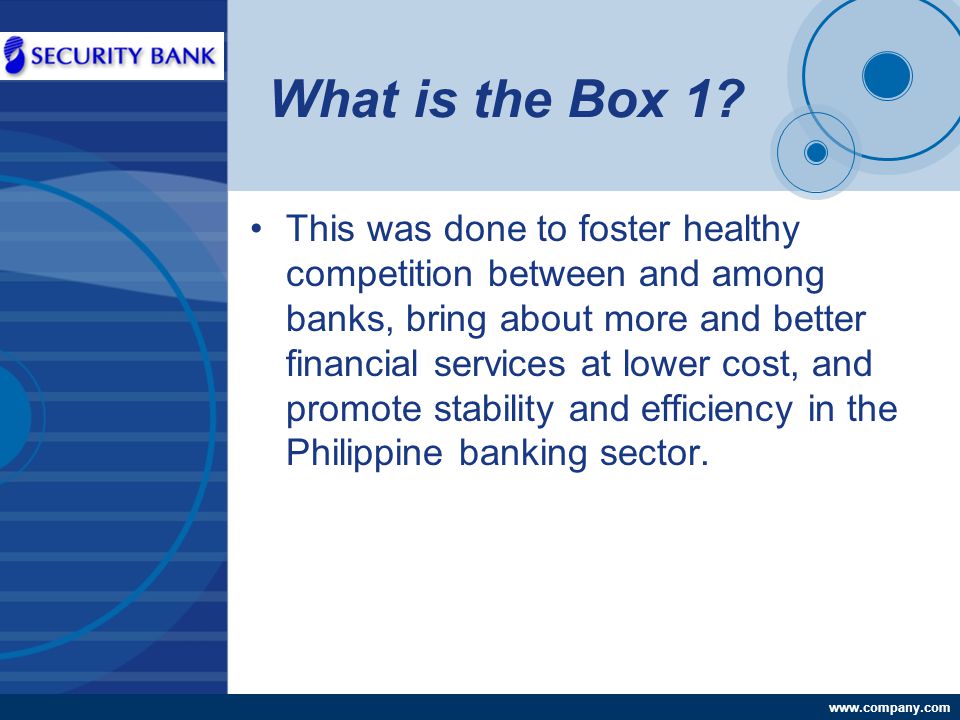 SECURITY BANK

What is the Box 1?

• This was done to foster healthy competition between and among banks, bring about more and better financial services at lower cost, and promote stability and efficiency in the Philippine banking sector.

www.company.com